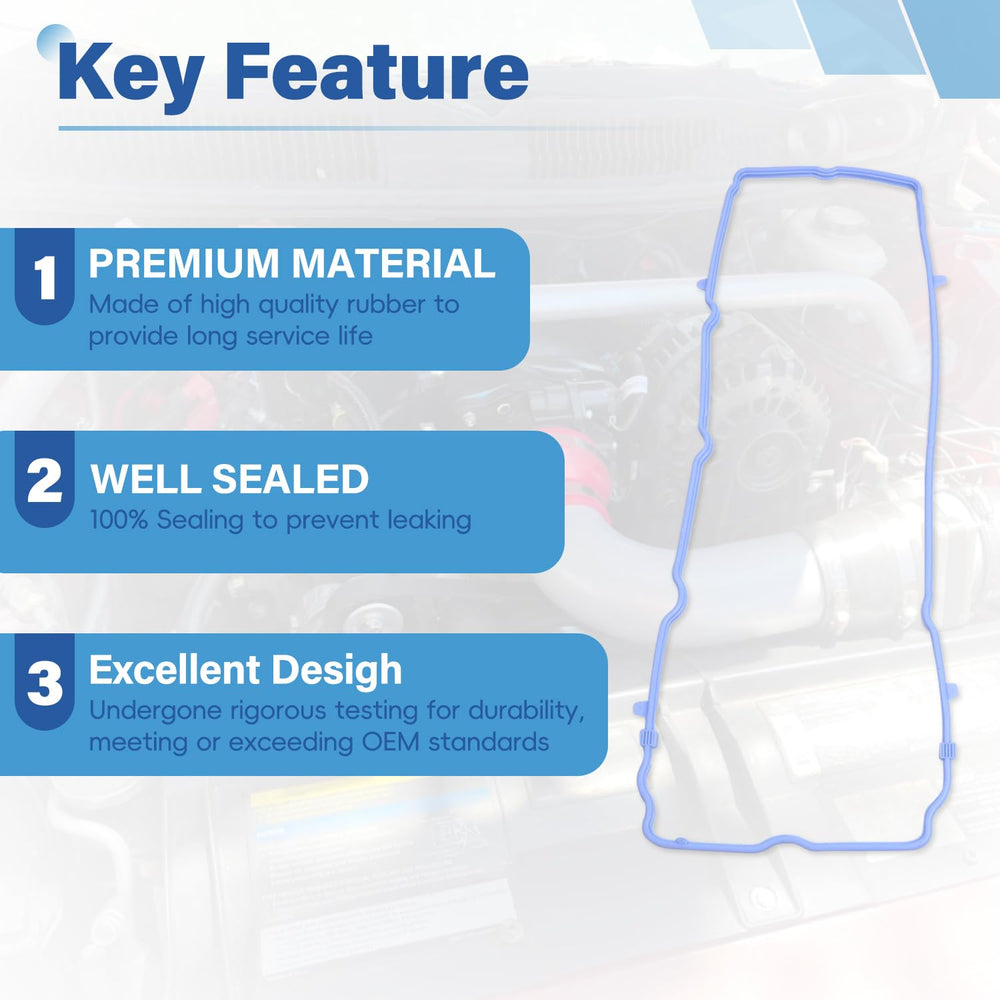 Key Feature

1 PREMIUM MATERIAL
Made of high quality rubber to provide long service life

2 WELL SEALED
100% Sealing to prevent leaking

3 Excellent Desigh
Undergone rigorous testing for durability, meeting or exceeding OEM standards